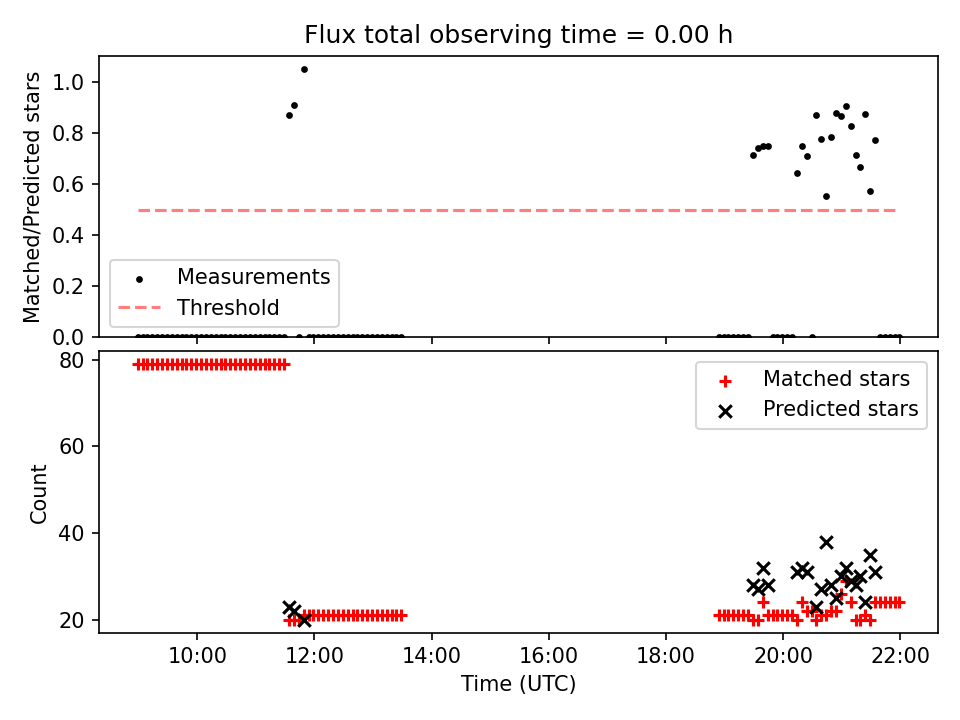 Flux total observing time = 0.00 h

Matched/Predicted stars

1.0
0.8
0.6
0.4
0.2
0.0

Measurements
Threshold

Count

80
60
40
20

Matched stars
Predicted stars

10:00
12:00
14:00
16:00
18:00
20:00
22:00

Time (UTC)